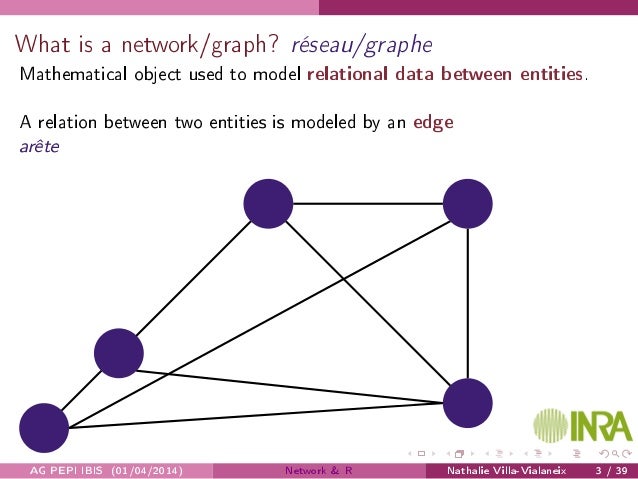 What is a network/graph? réseau/graphe

Mathematical object used to model relational data between entities.

A relation between two entities is modeled by an edge
arête

INRA

AG PEPI IBIS (01/04/2014) Network & R Nathalie Villa-Vialaneix 3 / 39